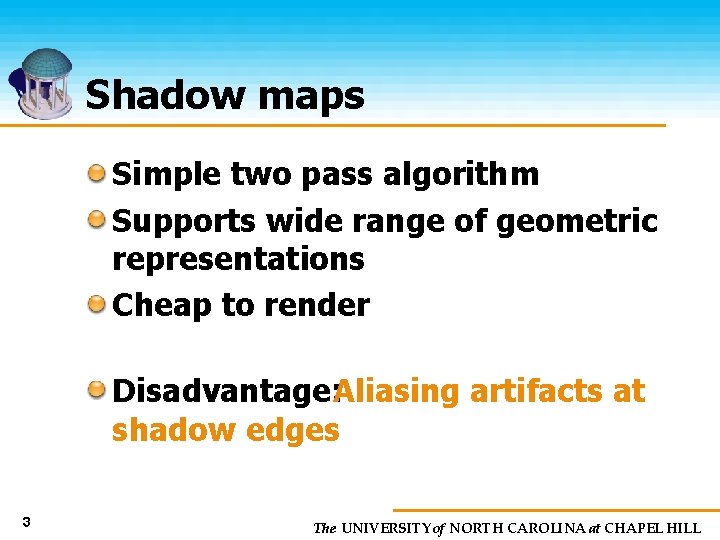 Shadow maps

Simple two pass algorithm

Supports wide range of geometric representations

Cheap to render

Disadvantage: Aliasing artifacts at shadow edges

3

The UNIVERSITY of NORTH CAROLINA at CHAPEL HILL